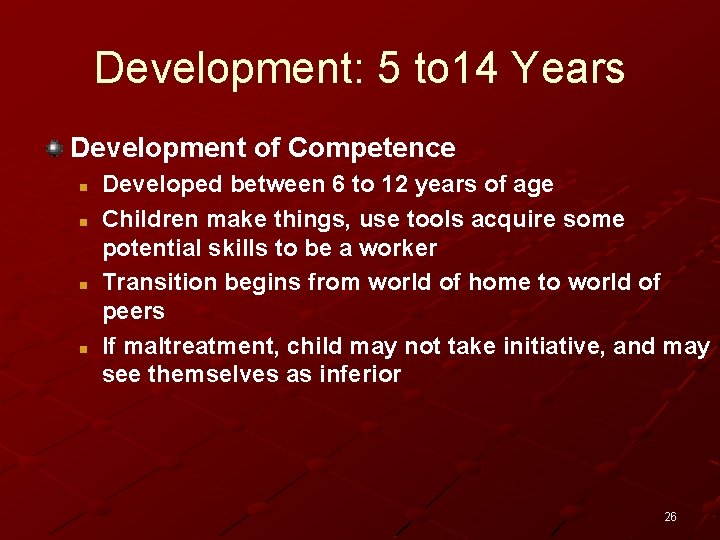 Development: 5 to14 Years

Development of Competence

Developed between 6 to 12 years of age

Children make things, use tools acquire some potential skills to be a worker

Transition begins from world of home to world of peers

If maltreatment, child may not take initiative, and may see themselves as inferior

26